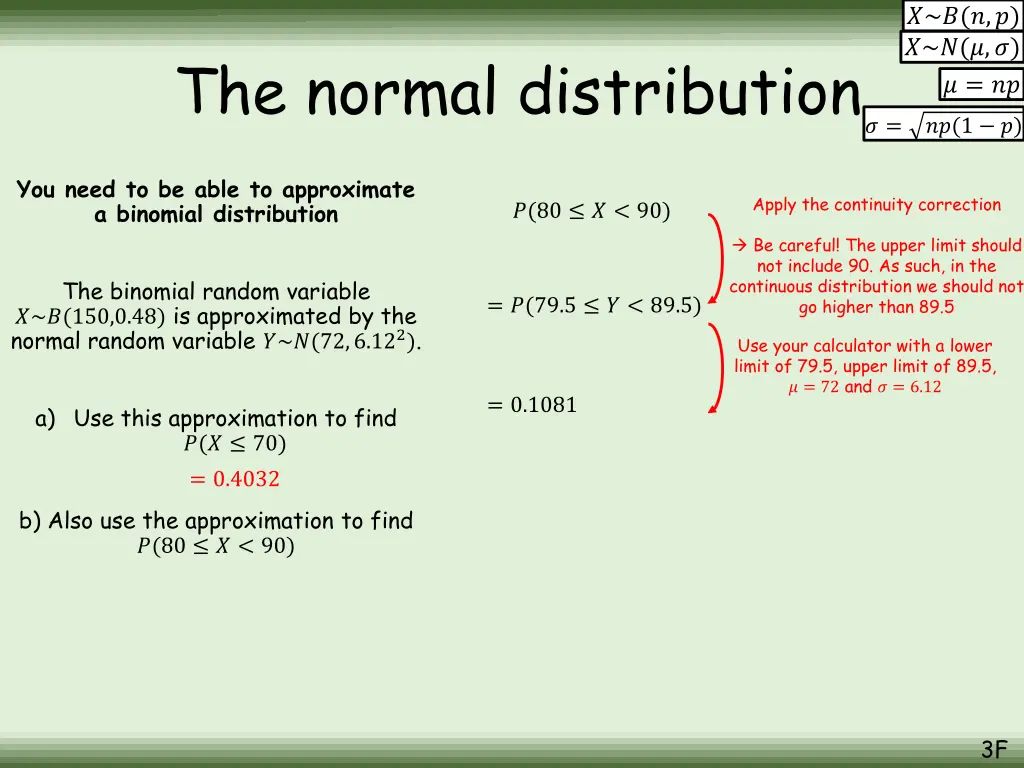 $X \sim B(n, p)$
$X \sim N(\mu, \sigma)$
$\mu = np$
$\sigma = \sqrt{np(1-p)}$

The normal distribution

You need to be able to approximate a binomial distribution

The binomial random variable $X \sim B(150, 0.48)$ is approximated by the normal random variable $Y \sim N(72, 6.12^2)$.

a) Use this approximation to find $P(X \leq 70)$

$= 0.4032$

b) Also use the approximation to find $P(80 \leq X < 90)$

$P(80 \leq X < 90)$

$= P(79.5 \leq Y < 89.5)$

$= 0.1081$

Apply the continuity correction

→ Be careful! The upper limit should not include 90. As such, in the continuous distribution we should not go higher than 89.5

Use your calculator with a lower limit of 79.5, upper limit of 89.5, $\mu = 72$ and $\sigma = 6.12$

3F